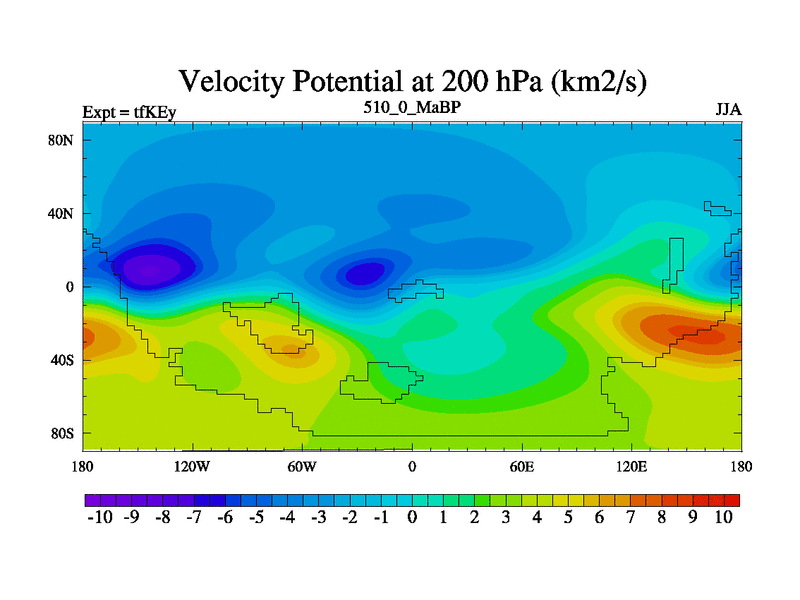 Velocity Potential at 200 hPa (km2/s)

Expt = tfKEy

510_0_MaBP

JJA

80N
40N
0
40S
80S

180
120W
60W
0
60E
120E
180

-10 -9 -8 -7 -6 -5 -4 -3 -2 -1 0 1 2 3 4 5 6 7 8 9 10